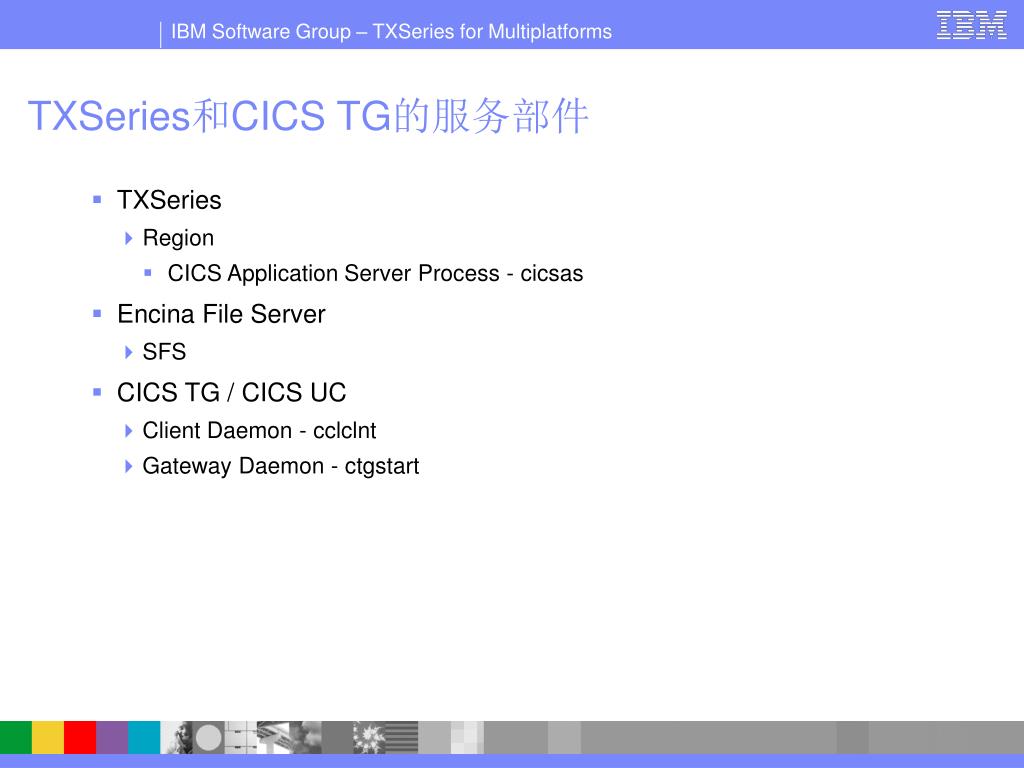 IBM Software Group – TXSeries for Multiplatforms

IBM

TXSeries和CICS TG的服务部件

TXSeries

Region

CICS Application Server Process - cicsas

Encina File Server

SFS

CICS TG / CICS UC

Client Daemon - cclclnt

Gateway Daemon - ctgstart